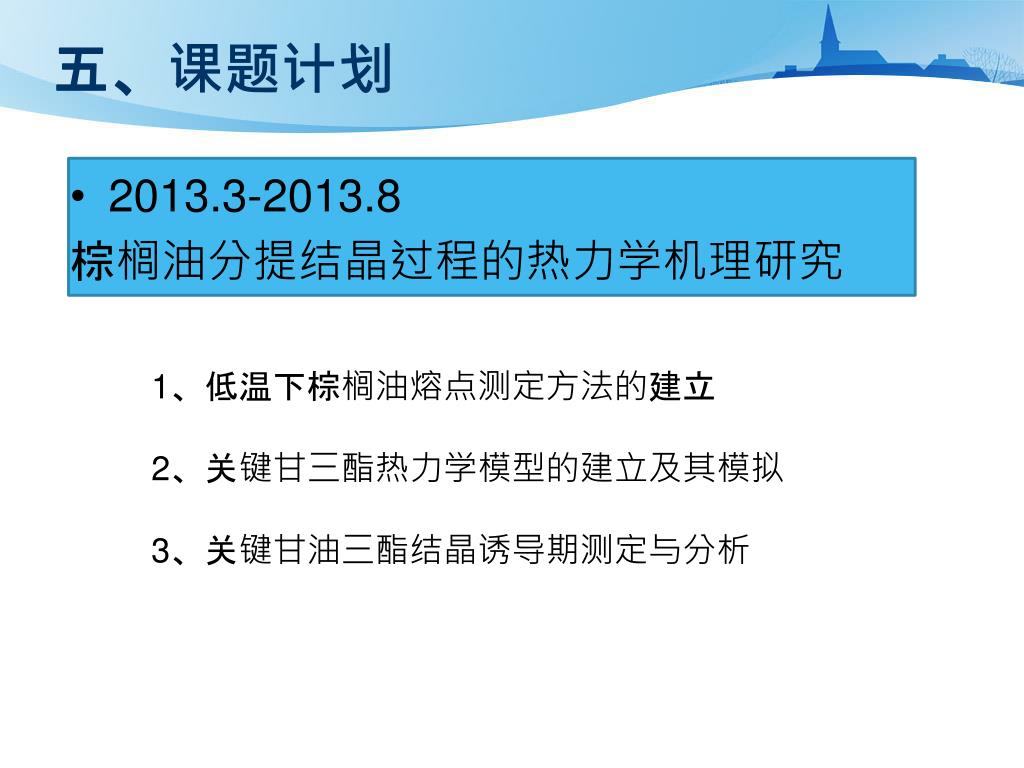 五、课题计划

• 2013.3-2013.8
棕榈油分提结晶过程的热力学机理研究

1、低温下棕榈油熔点测定方法的建立

2、关键甘三酯热力学模型的建立及其模拟

3、关键甘油三酯结晶诱导期测定与分析